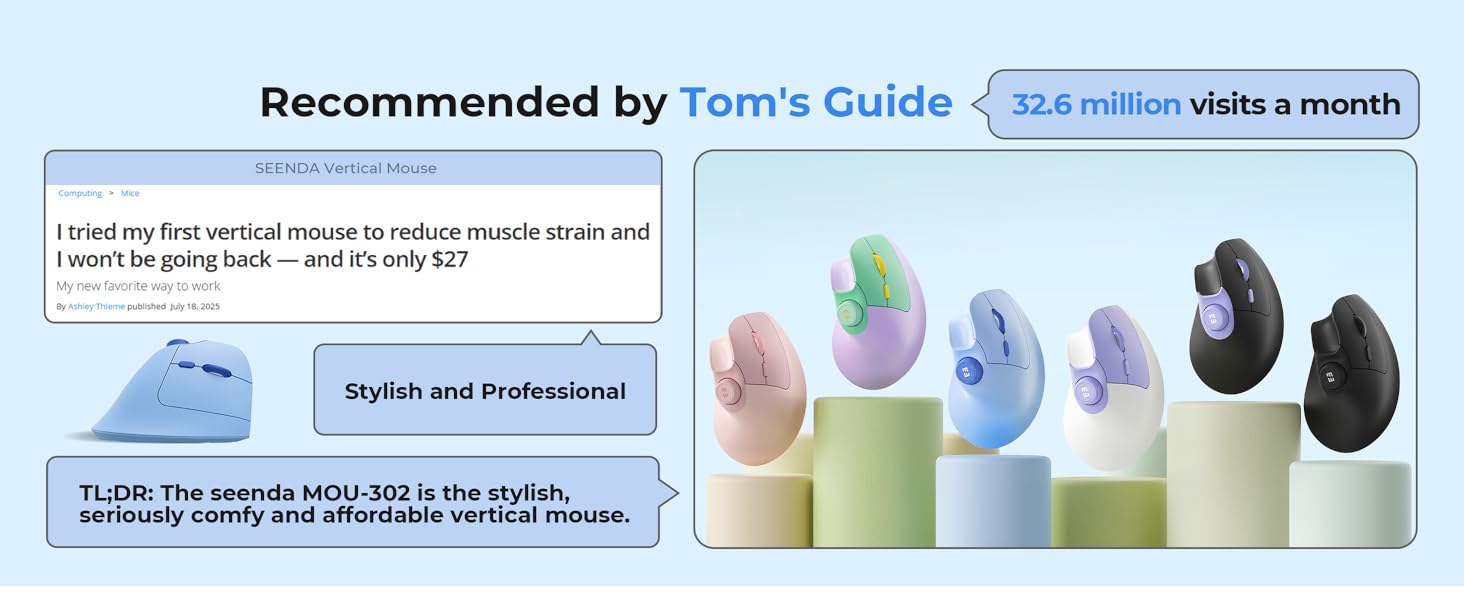 Recommended by Tom's Guide

32.6 million visits a month

SEENDA Vertical Mouse

Computing > Mice

I tried my first vertical mouse to reduce muscle strain and I won't be going back — and it's only $27

My new favorite way to work

By Ashley Thieme published July 18, 2025

Stylish and Professional

TL;DR: The seenda MOU-302 is the stylish, seriously comfy and affordable vertical mouse.